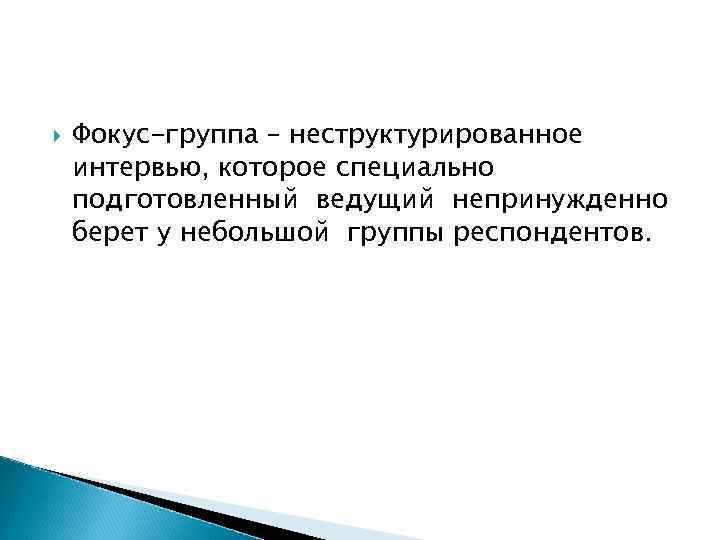 Фокус-группа – неструктурированное интервью, которое специально подготовленный ведущий непринужденно берет у небольшой группы респондентов.